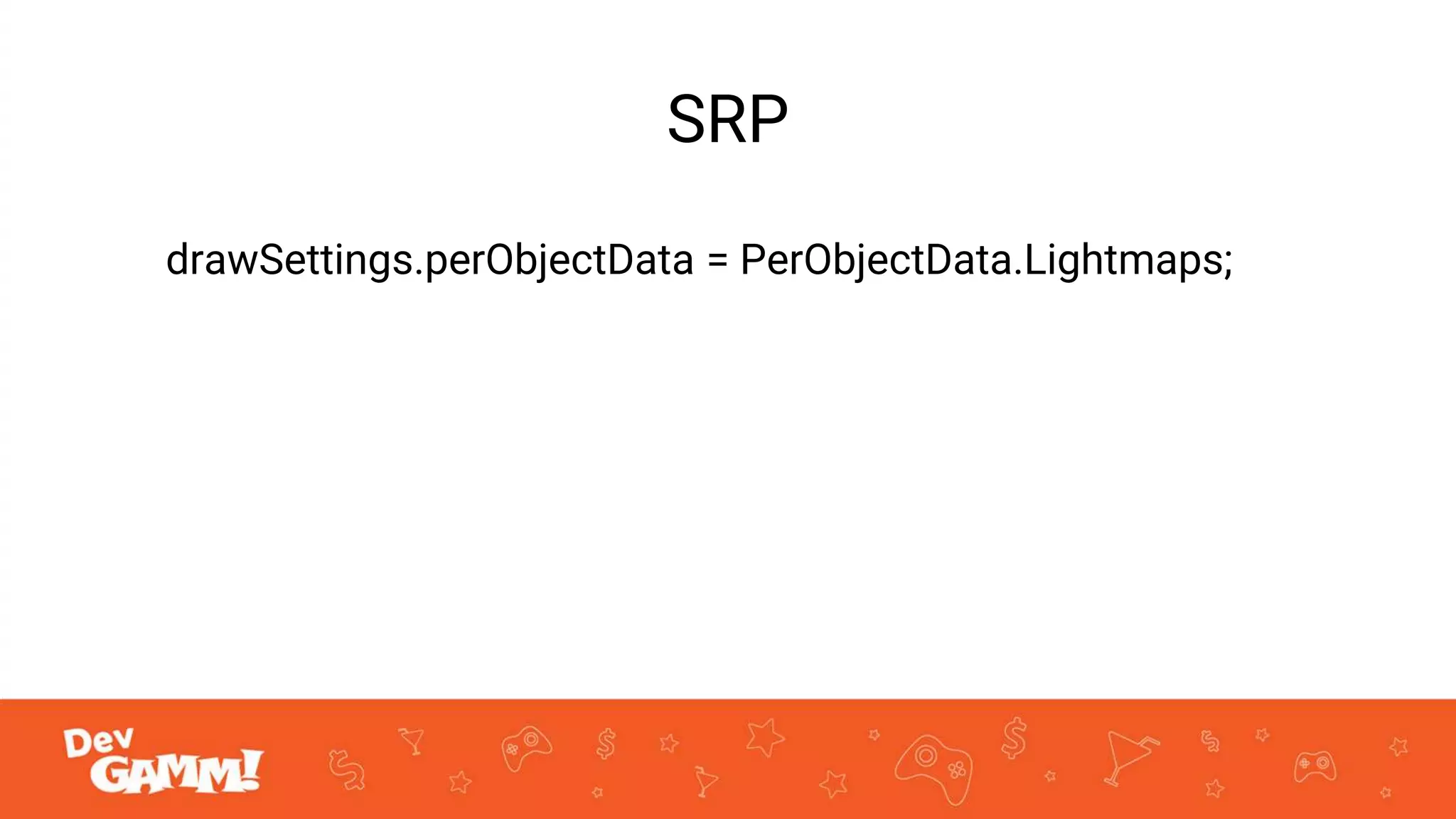 SRP

drawSettings.perObjectData = PerObjectData.Lightmaps;

Dev GAMM!